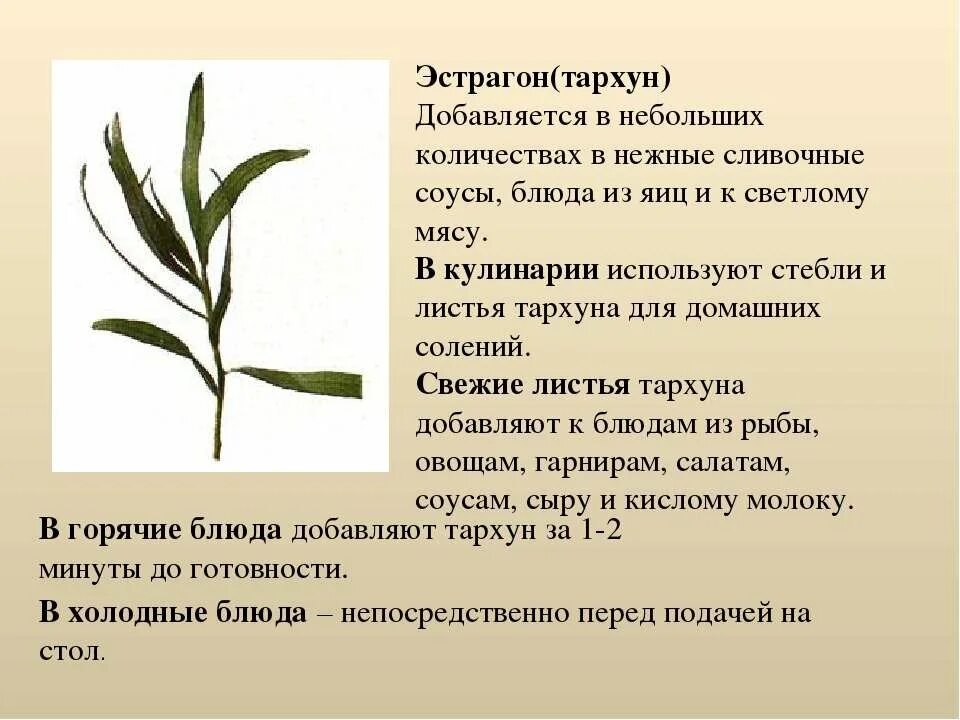 Эстрагон(тархун)
Добавляется в небольших количествах в нежные сливочные соусы, блюда из яиц и к светлому мясу.

В кулинарии используют стебли и листья тархуна для домашних солений.

Свежие листья тархуна добавляют к блюдам из рыбы, овощам, гарнирам, салатам, соусам, сыру и кислому молоку.

В горячие блюда добавляют тархун за 1-2 минуты до готовности.

В холодные блюда – непосредственно перед подачей на стол.